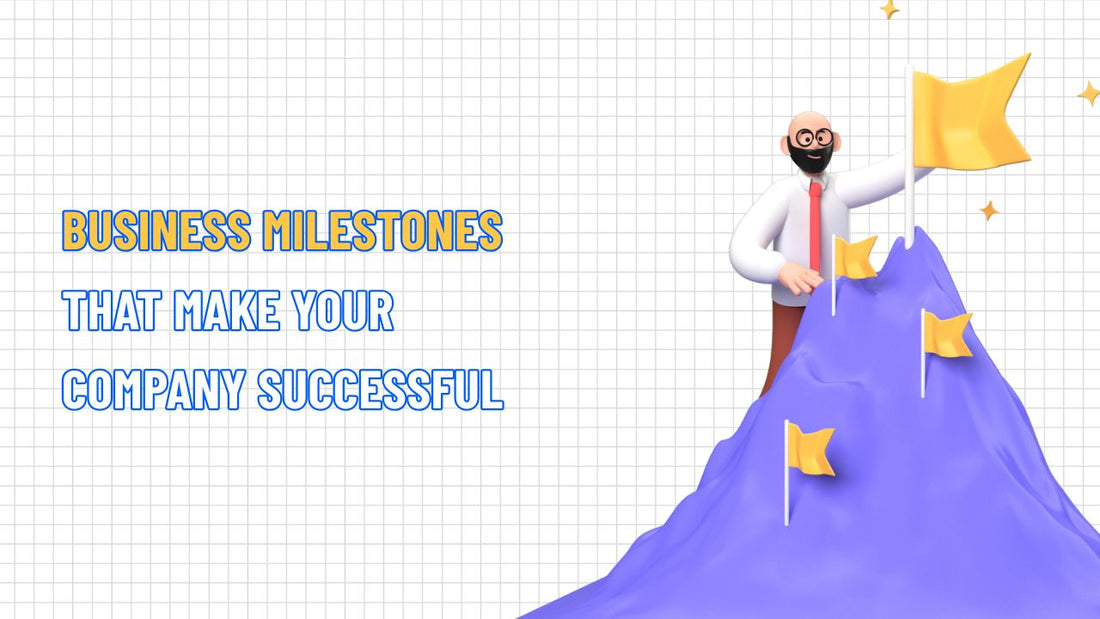 BUSINESS MILESTONES
THAT MAKE YOUR
COMPANY SUCCESSFUL